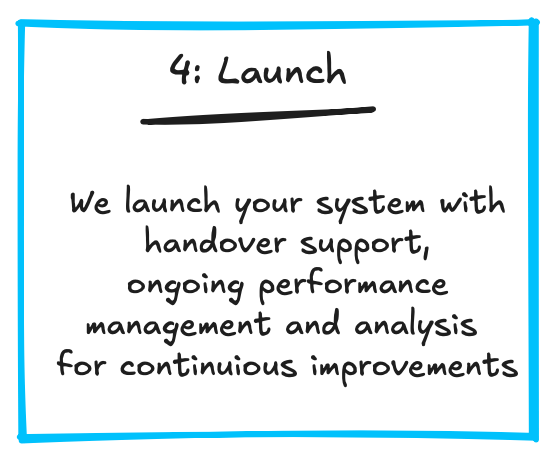 4: Launch

We launch your system with handover support, ongoing performance management and analysis for continuious improvements